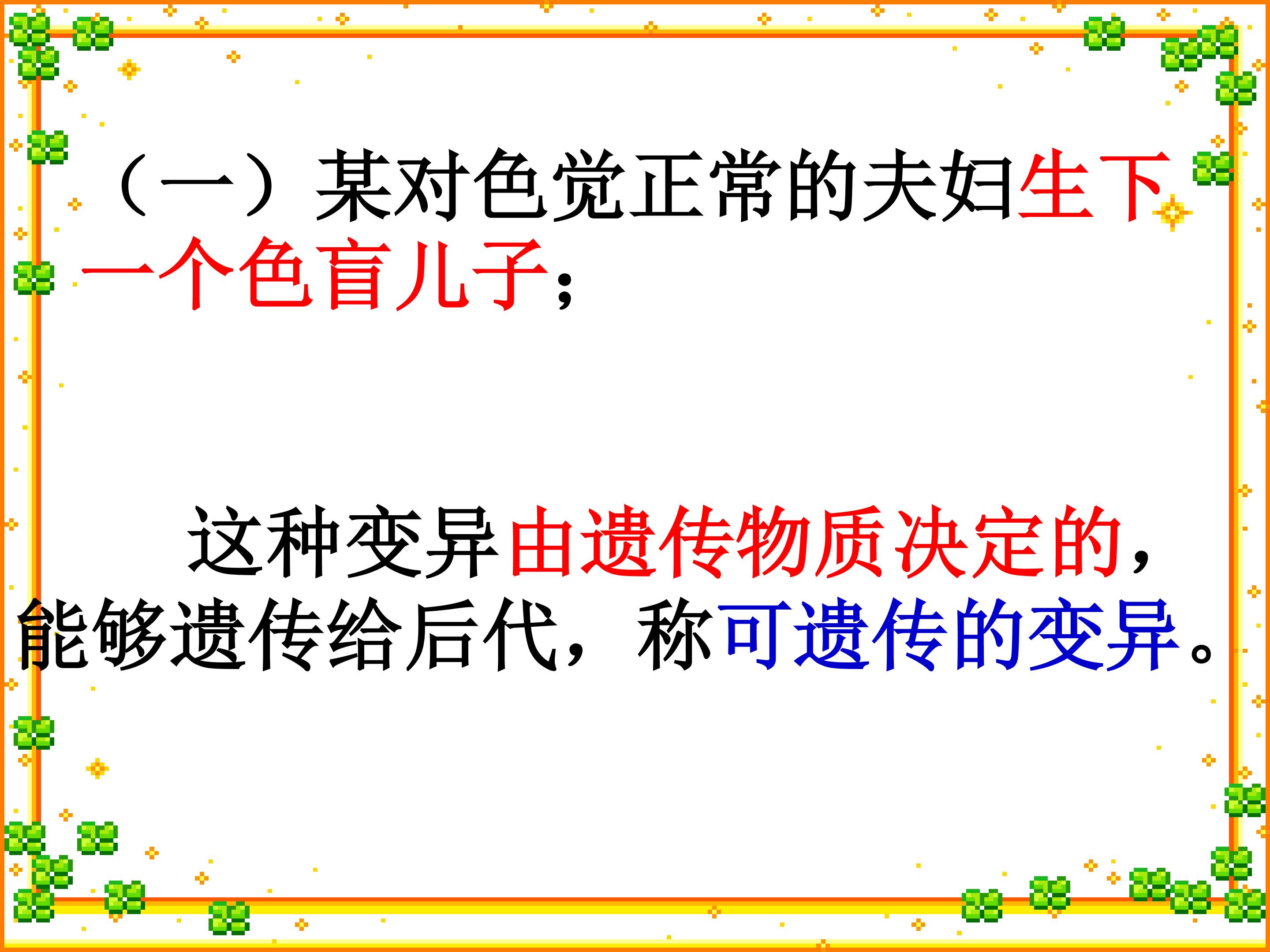 （一）某对色觉正常的夫妇生下一个色盲儿子；

这种变异由遗传物质决定的，能够遗传给后代，称可遗传的变异。